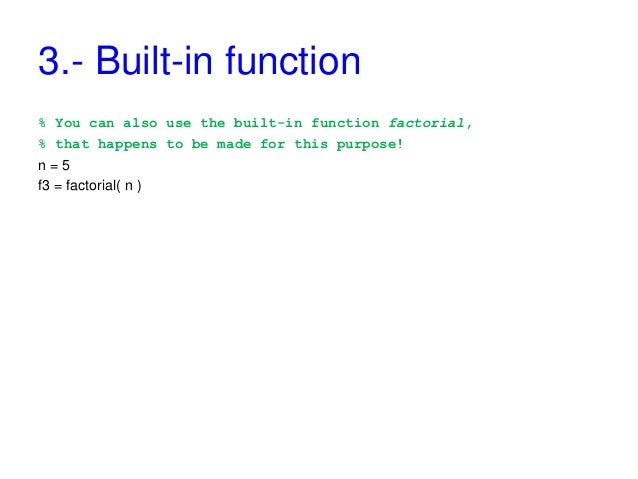 3.- Built-in function

% You can also use the built-in function factorial,
% that happens to be made for this purpose!
n = 5
f3 = factorial( n )